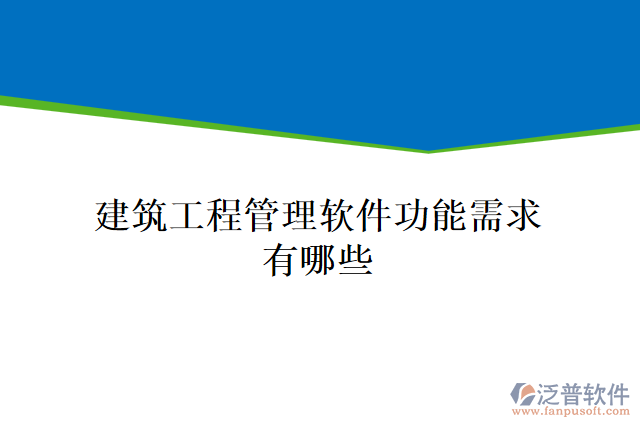 建筑工程管理软件功能需求有哪些

泛普软件
www.fanpusoft.com